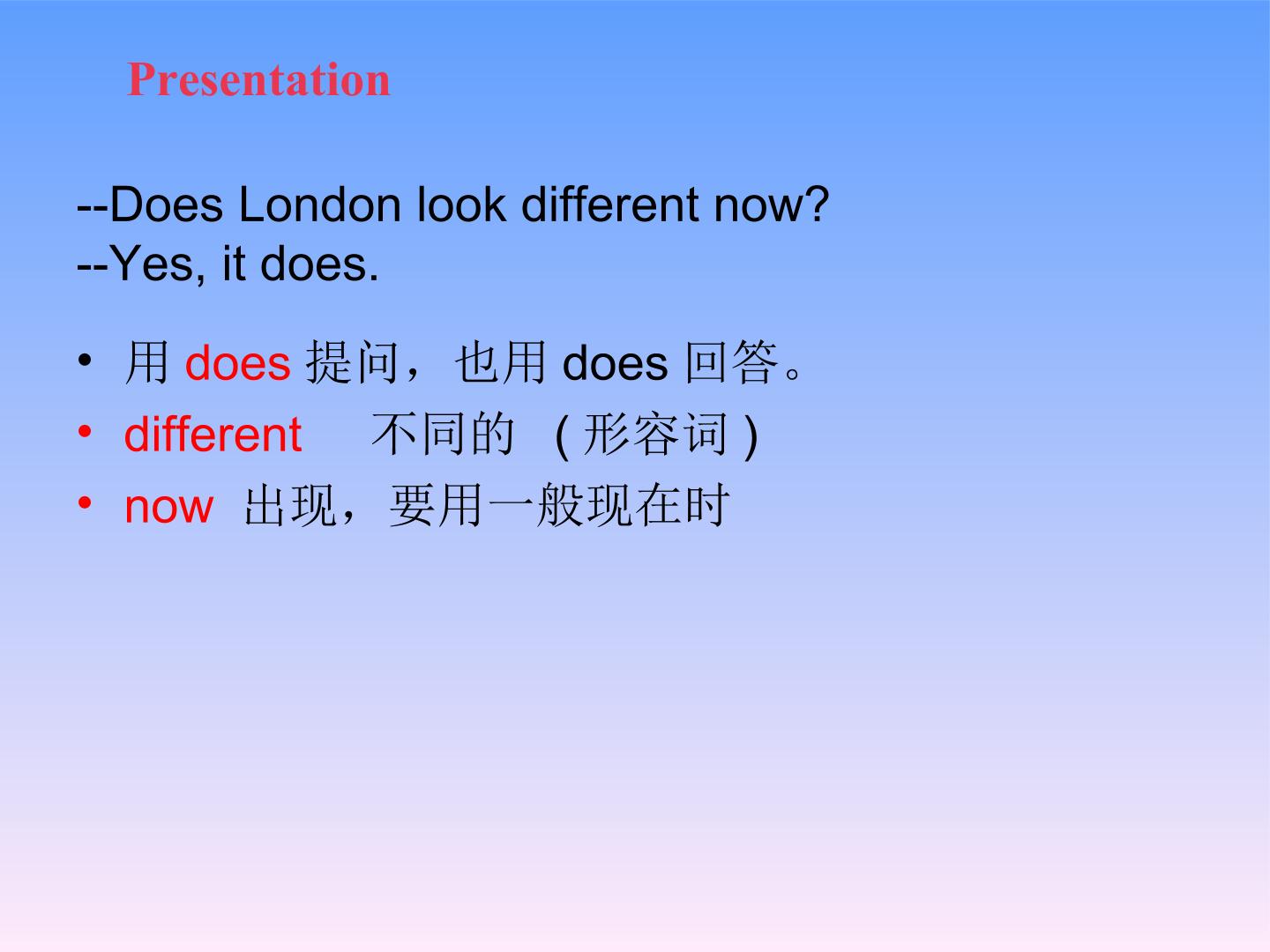 Presentation

--Does London look different now?
--Yes, it does.

• 用does提问，也用does回答。
• different 不同的 (形容词)
• now 出现，要用一般现在时